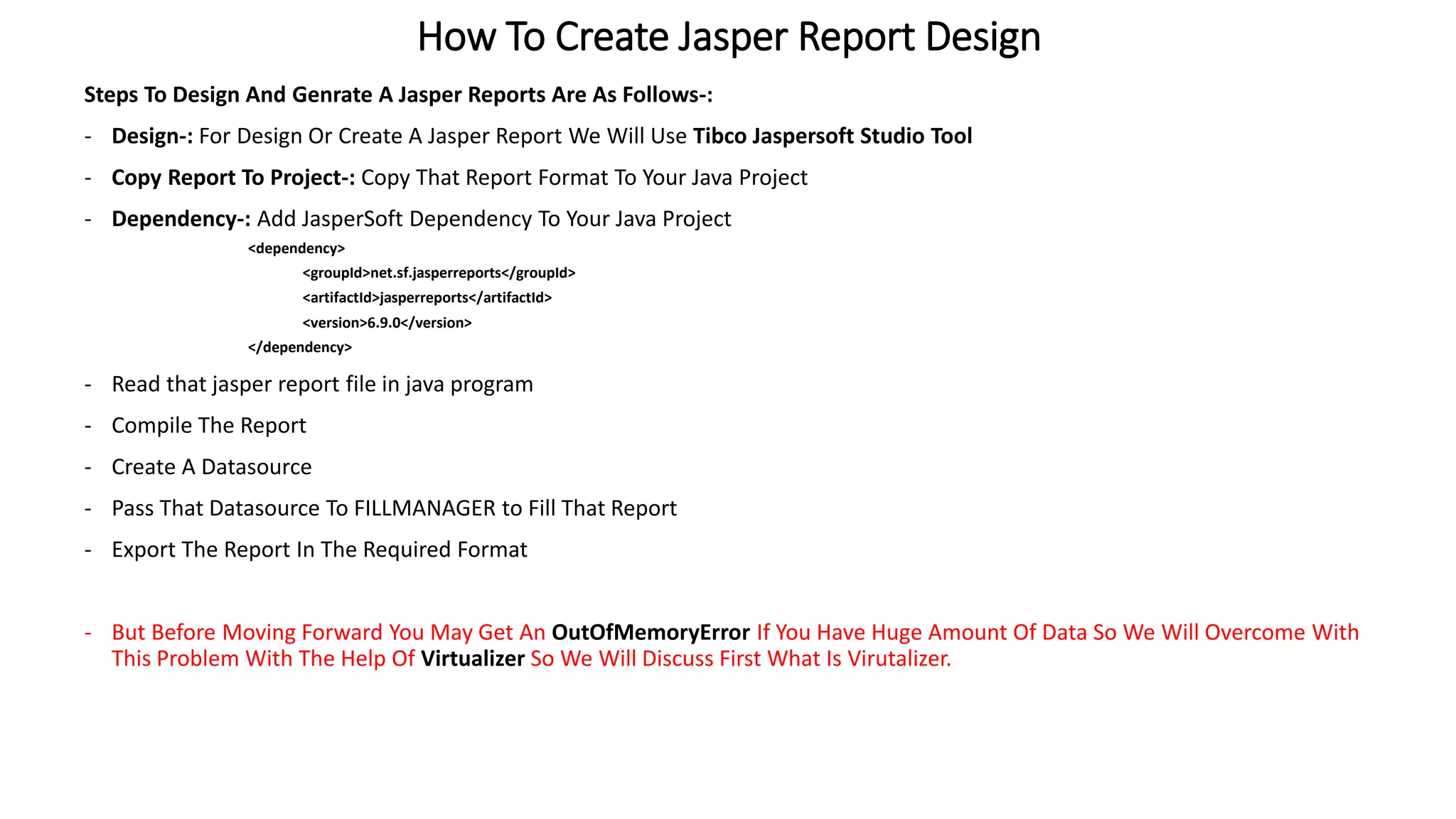 How To Create Jasper Report Design

Steps To Design And Genrate A Jasper Reports Are As Follows-:

- Design-: For Design Or Create A Jasper Report We Will Use Tibco Jaspersoft Studio Tool

- Copy Report To Project-: Copy That Report Format To Your Java Project

- Dependency-: Add JasperSoft Dependency To Your Java Project

<dependency>
<groupId>net.sf.jasperreports</groupId>
<artifactId>jasperreports</artifactId>
<version>6.9.0</version>
</dependency>

- Read that jasper report file in java program

- Compile The Report

- Create A Datasource

- Pass That Datasource To FILLMANAGER to Fill That Report

- Export The Report In The Required Format

- But Before Moving Forward You May Get An OutOfMemoryError If You Have Huge Amount Of Data So We Will Overcome With This Problem With The Help Of Virtualizer So We Will Discuss First What Is Virutalizer.